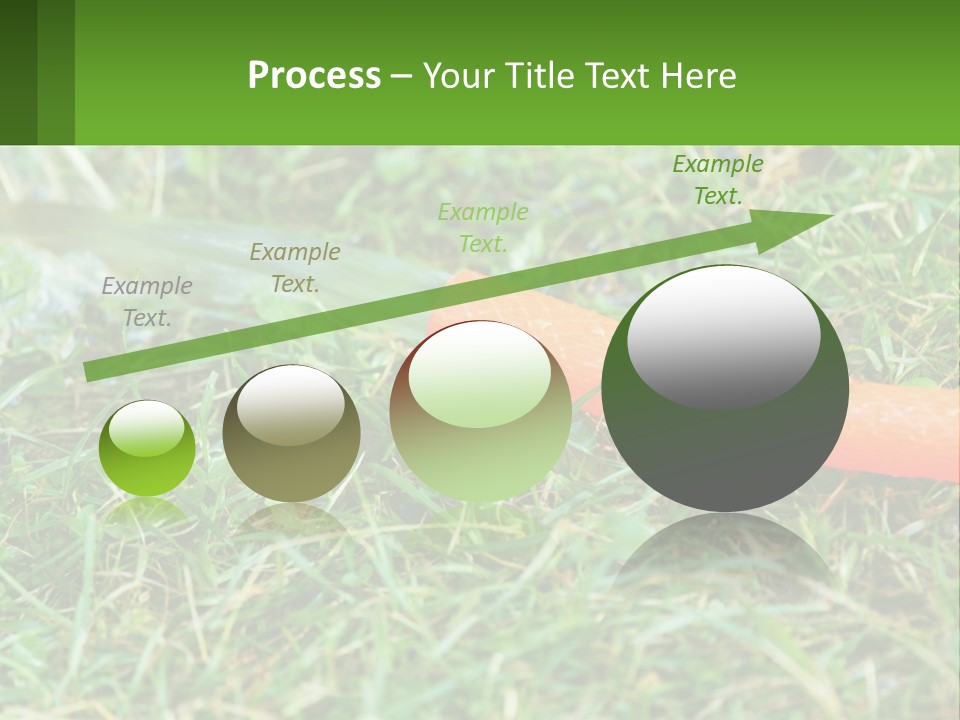 Process – Your Title Text Here

Example Text.

Example Text.

Example Text.

Example Text.